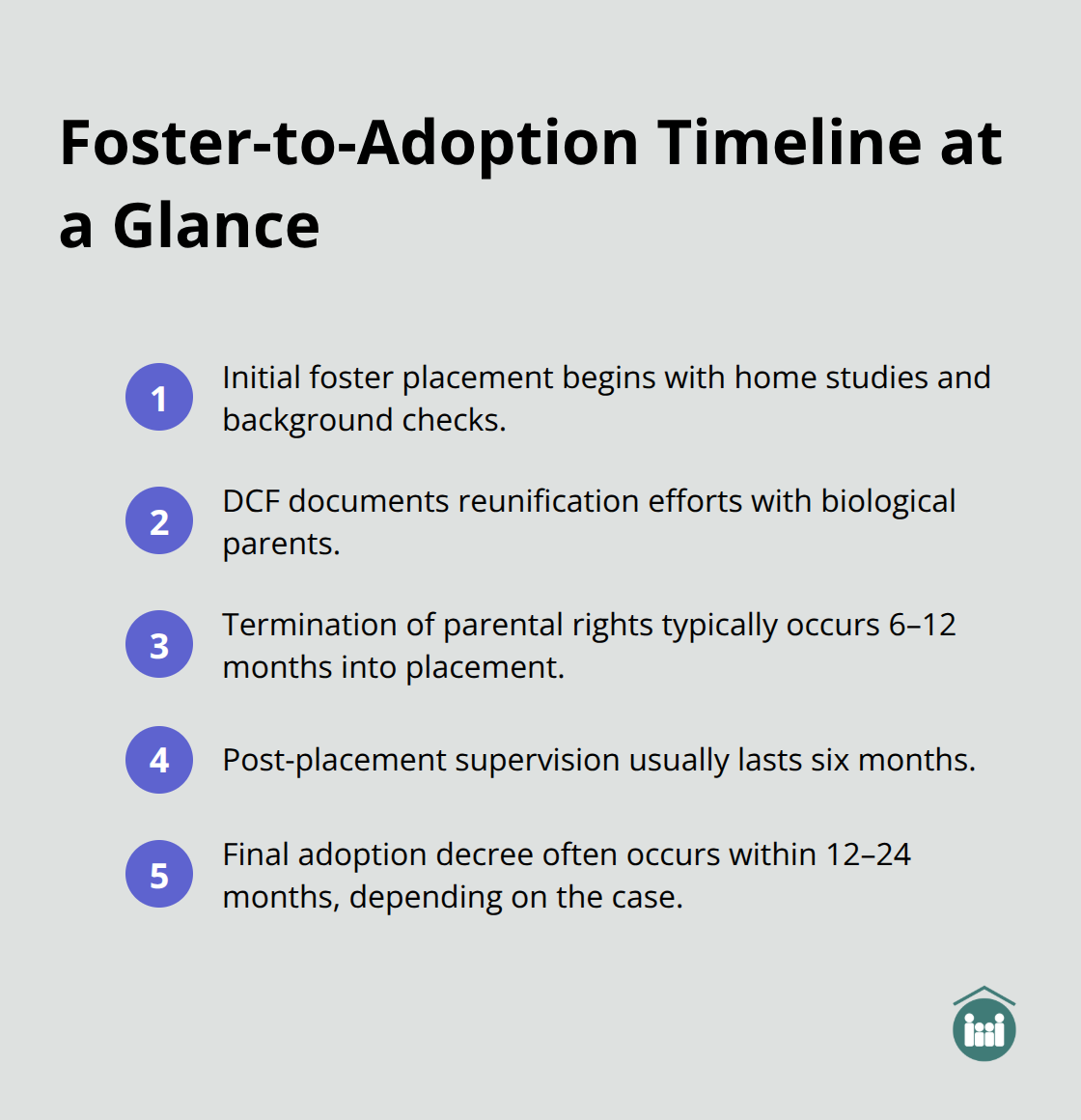 Foster-to-Adoption Timeline at a Glance

1 Initial foster placement begins with home studies and background checks.

2 DCF documents reunification efforts with biological parents.

3 Termination of parental rights typically occurs 6–12 months into placement.

4 Post-placement supervision usually lasts six months.

5 Final adoption decree often occurs within 12–24 months, depending on the case.